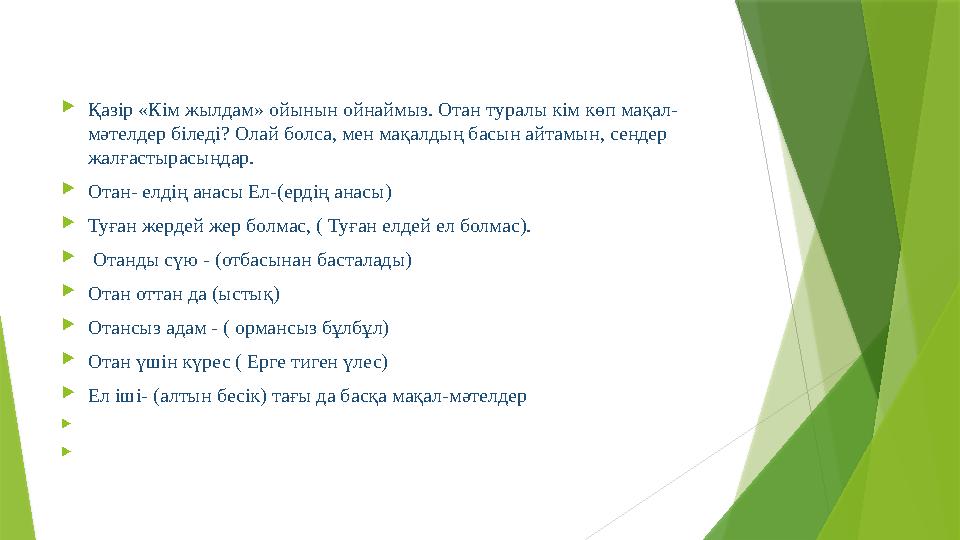 Қазір «Кім жылдам» ойынын ойнаймыз. Отан туралы кім көп мақал-мәтелдер біледі? Олай болса, мен мақалдың басын айтамын, сендер жалғастырасыңдар.

Отан- елдің анасы Ел-(ердің анасы)

Туған жердей жер болмас, ( Туған елдей ел болмас).

Отанды сүю - (отбасынан басталады)

Отан оттан да (ыстық)

Отансыз адам - ( ормансыз бұлбұл)

Отан үшін күрес ( Ерге тиген үлес)

Ел іші- (алтын бесік) тағы да басқа мақал-мәтелдер